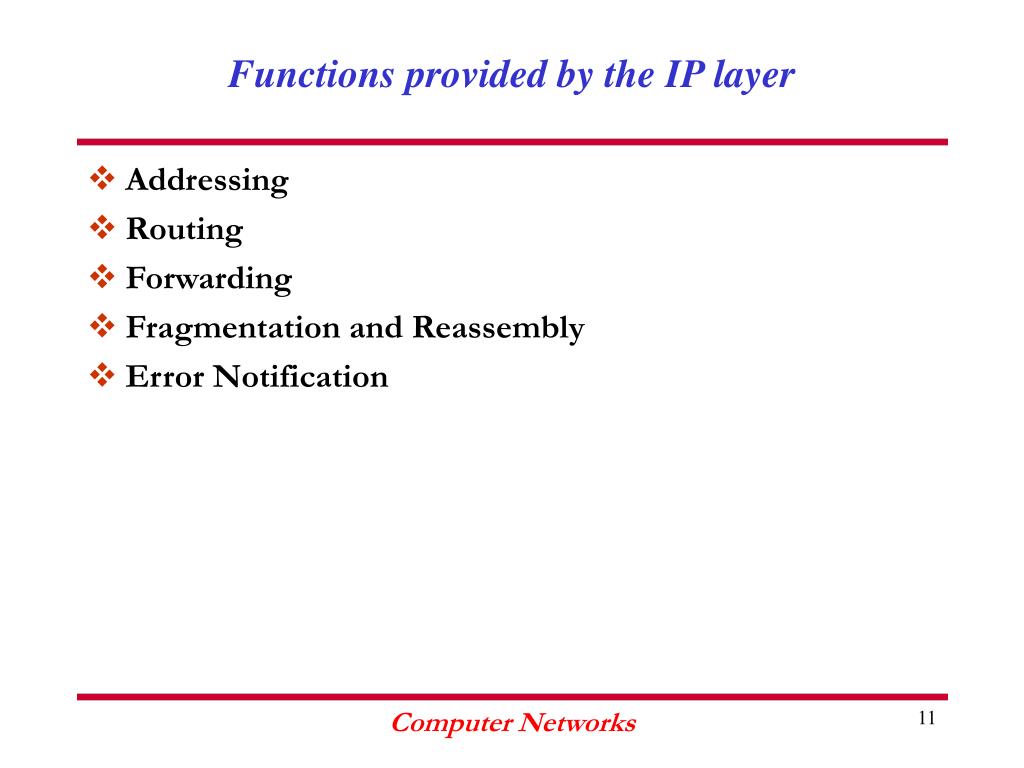 Functions provided by the IP layer

❖ Addressing
❖ Routing
❖ Forwarding
❖ Fragmentation and Reassembly
❖ Error Notification

Computer Networks

11